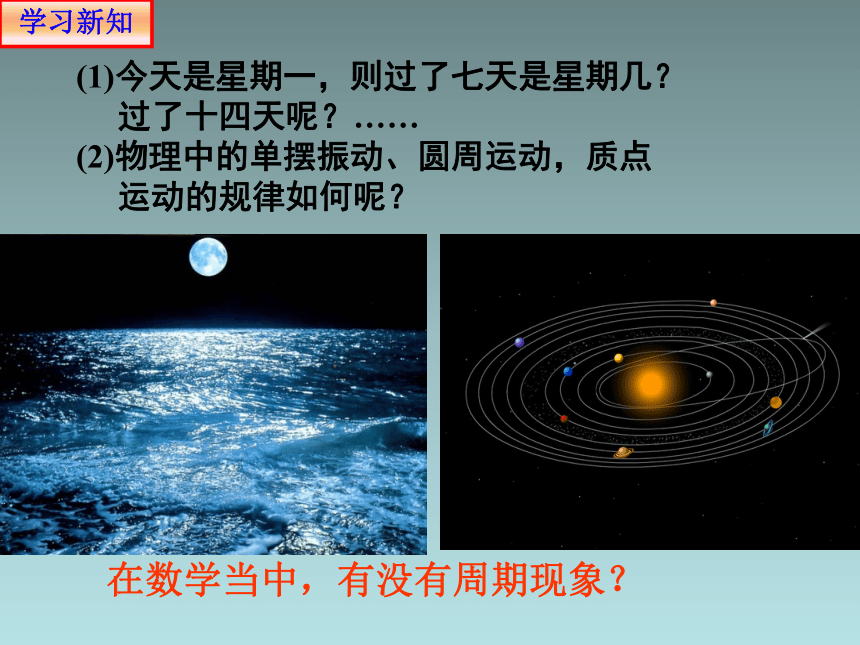 学习新知

(1)今天是星期一，则过了七天是星期几？过了十四天呢？……

(2)物理中的单摆振动、圆周运动，质点运动的规律如何呢？

在数学当中，有没有周期现象？